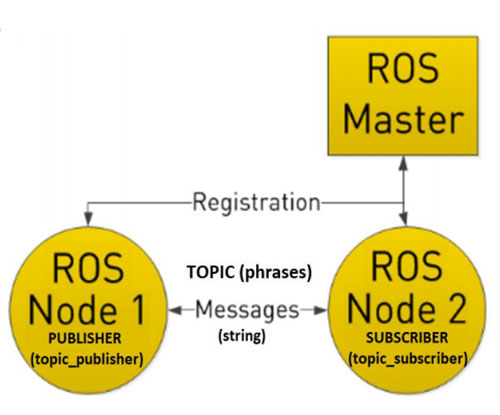 ROS Master

Registration

ROS Node 1
PUBLISHER
(topic_publisher)

TOPIC (phrases)
Messages
(string)

ROS Node 2
SUBSCRIBER
(topic_subscriber)